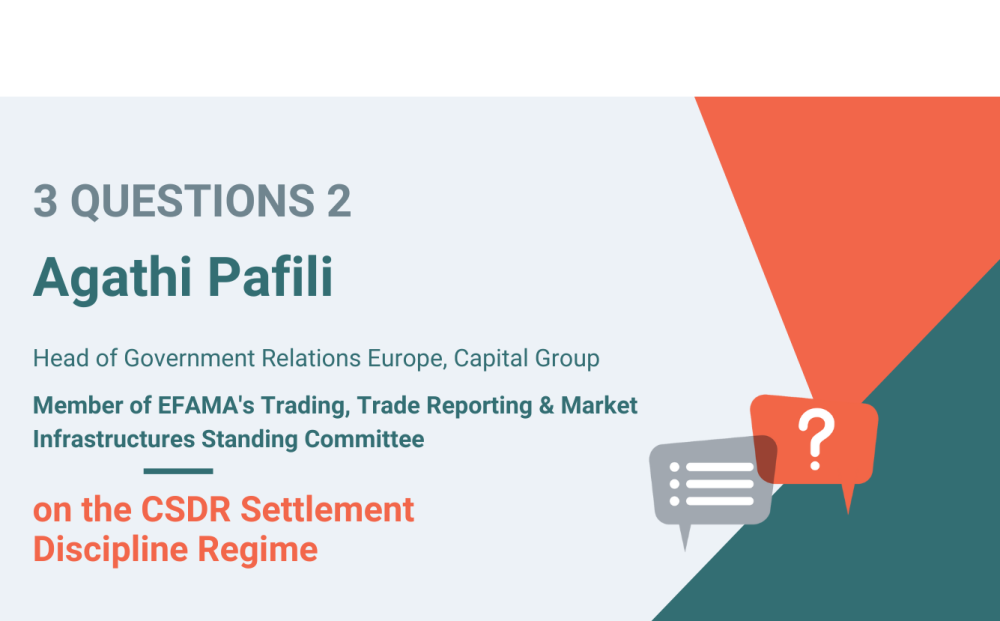 3 QUESTIONS 2

Agathi Pafili

Head of Government Relations Europe, Capital Group

Member of EFAMA's Trading, Trade Reporting & Market Infrastructures Standing Committee

on the CSDR Settlement Discipline Regime

?